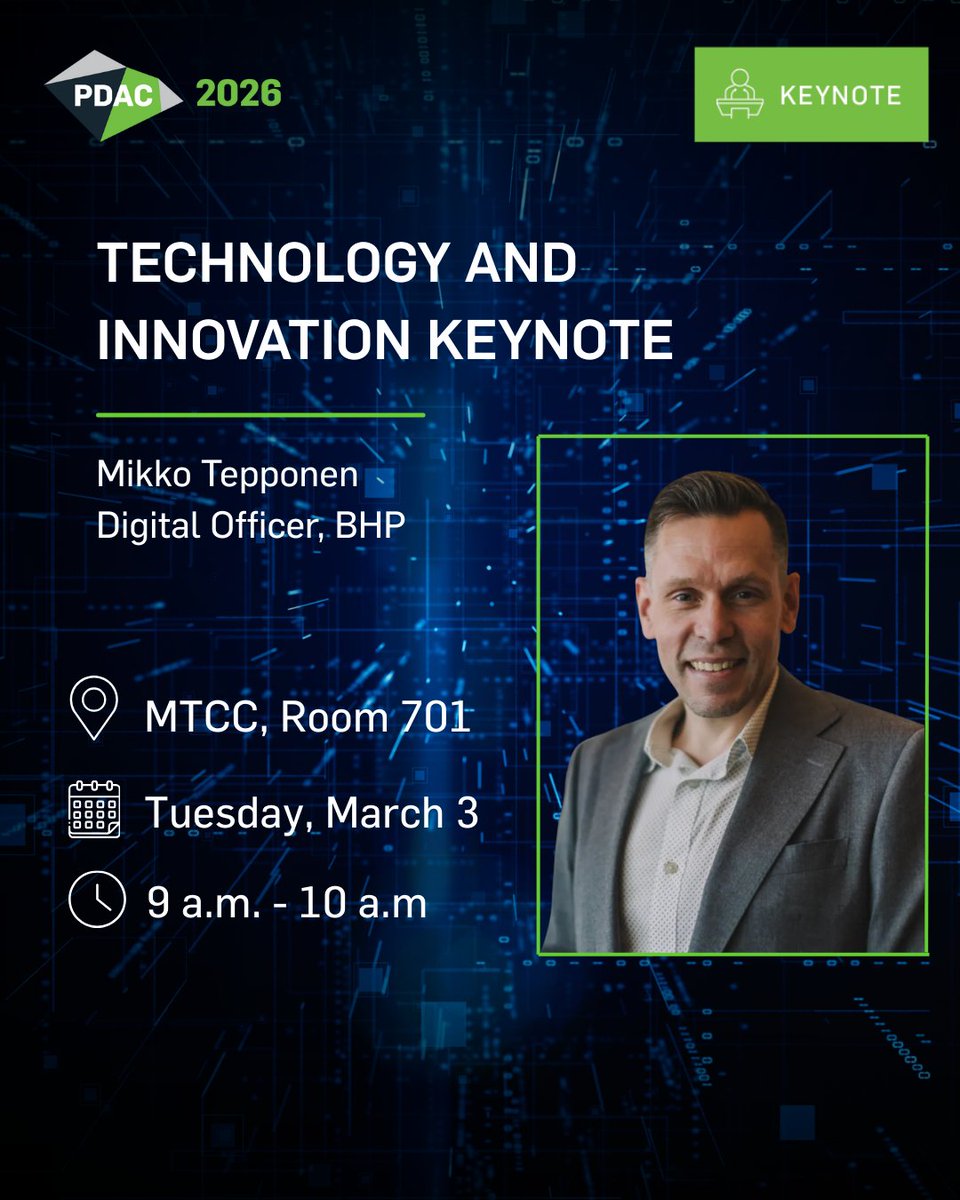 PDAC 2026

KEYNOTE

TECHNOLOGY AND INNOVATION KEYNOTE

Mikko Tepponen
Digital Officer, BHP

MTCC, Room 701

Tuesday, March 3

9 a.m. - 10 a.m